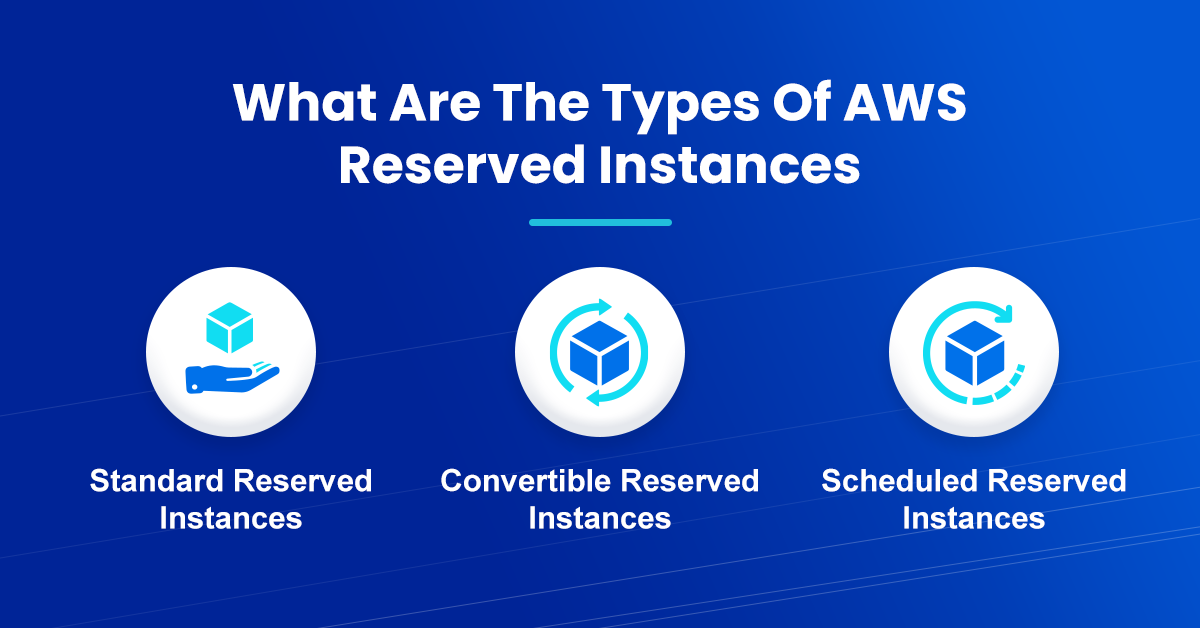 What Are The Types Of AWS Reserved Instances

Standard Reserved Instances

Convertible Reserved Instances

Scheduled Reserved Instances